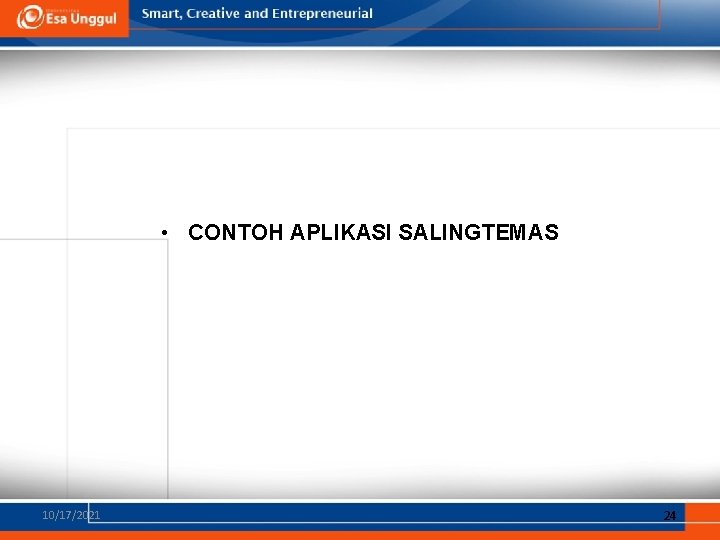 Esa Unggul

Smart, Creative and Entrepreneurial

• CONTOH APLIKASI SALINGTEMAS

10/17/2021

24